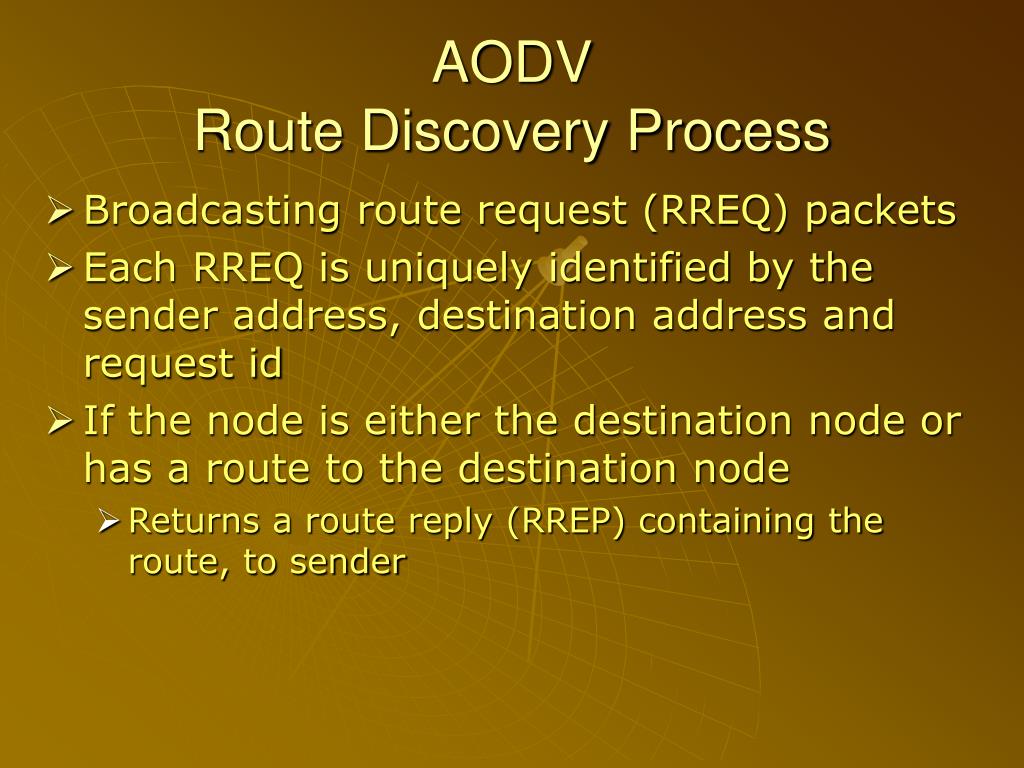 AODV
Route Discovery Process

➢ Broadcasting route request (RREQ) packets
➢ Each RREQ is uniquely identified by the sender address, destination address and request id
➢ If the node is either the destination node or has a route to the destination node
➢ Returns a route reply (RREP) containing the route, to sender